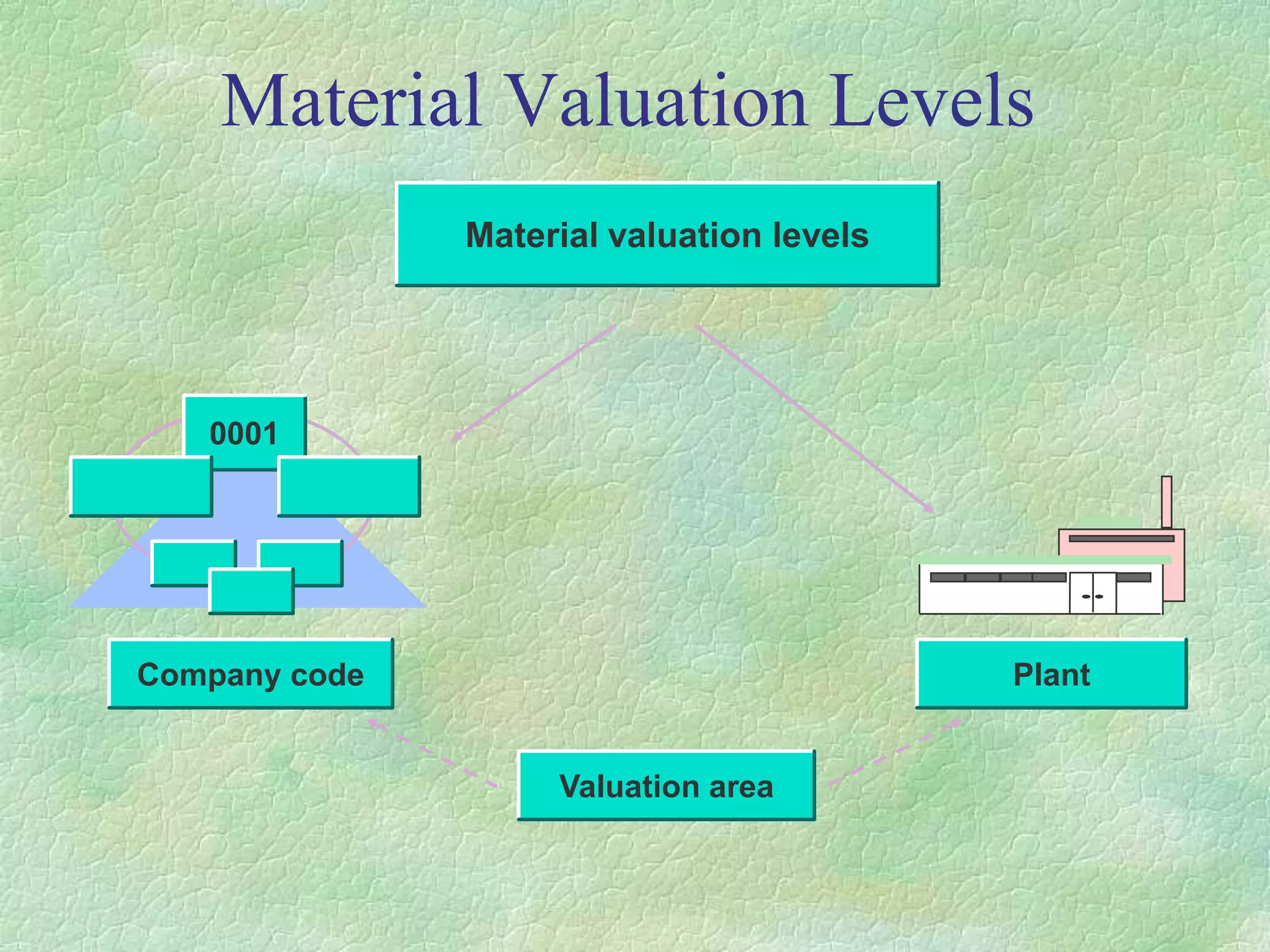 Material Valuation Levels

Material valuation levels

0001

Company code

Plant

Valuation area